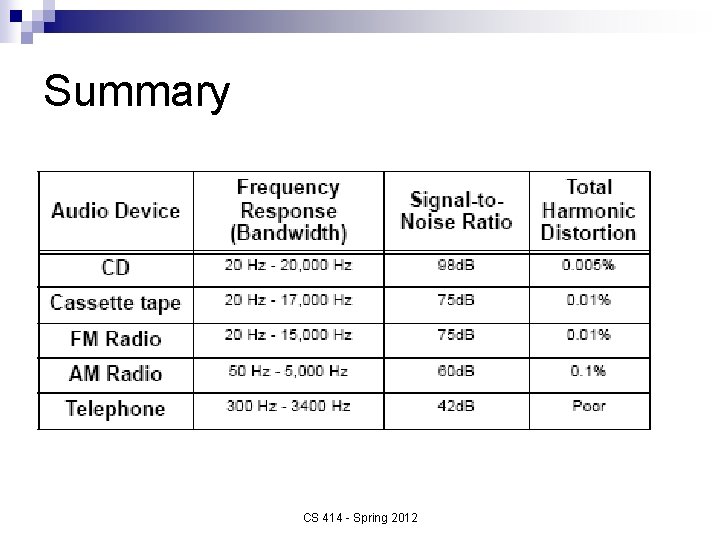 Summary

| Audio Device | Frequency Response (Bandwidth) | Signal-to-Noise Ratio | Total Harmonic Distortion |
|---|---|---|---|
| CD | 20 Hz - 20,000 Hz | 98dB | 0.005% |
| Cassette tape | 20 Hz - 17,000 Hz | 75dB | 0.01% |
| FM Radio | 20 Hz - 15,000 Hz | 75dB | 0.01% |
| AM Radio | 50 Hz - 5,000 Hz | 60dB | 0.1% |
| Telephone | 300 Hz - 3400 Hz | 42dB | Poor |

CS 414 - Spring 2012